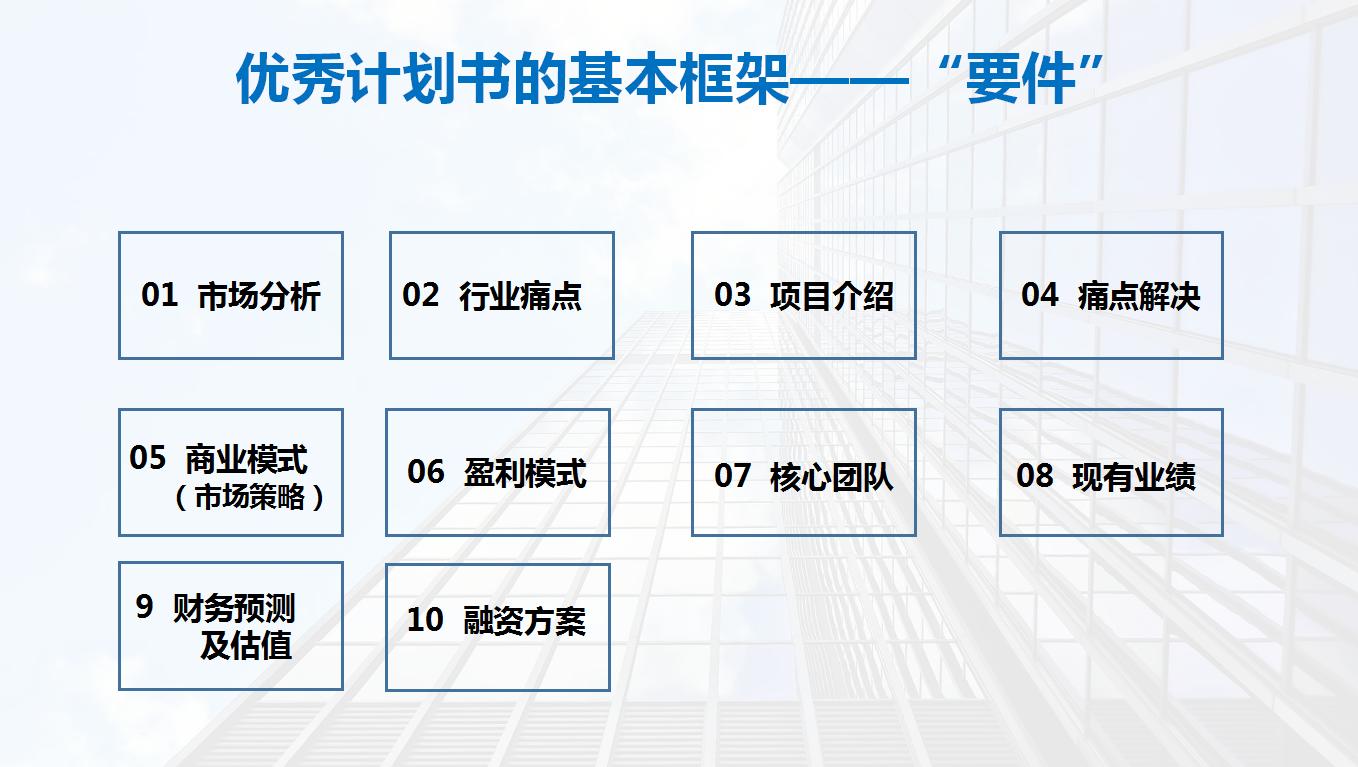 优秀计划书的基本框架——“要件”

01 市场分析

02 行业痛点

03 项目介绍

04 痛点解决

05 商业模式（市场策略）

06 盈利模式

07 核心团队

08 现有业绩

9 财务预测及估值

10 融资方案